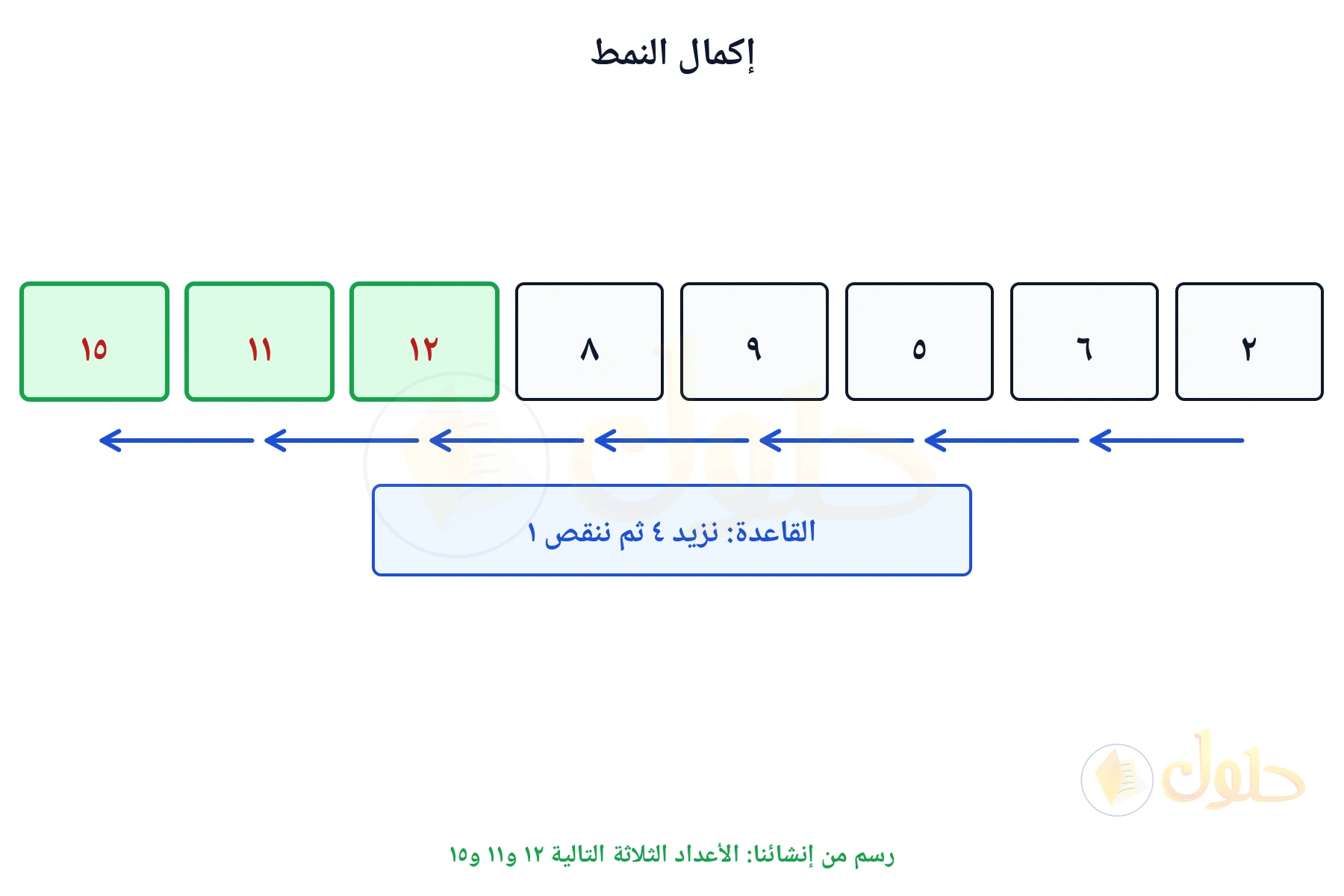 إكمال النمط

٢ ٦ ٥ ٩ ٨ ١٢ ١١ ١٥

القاعدة: نزيد ٤ ثم ننقص ١

حلول

رسم من إنشائنا: الأعداد الثلاثة التالية ١٢ و١١ و١٥